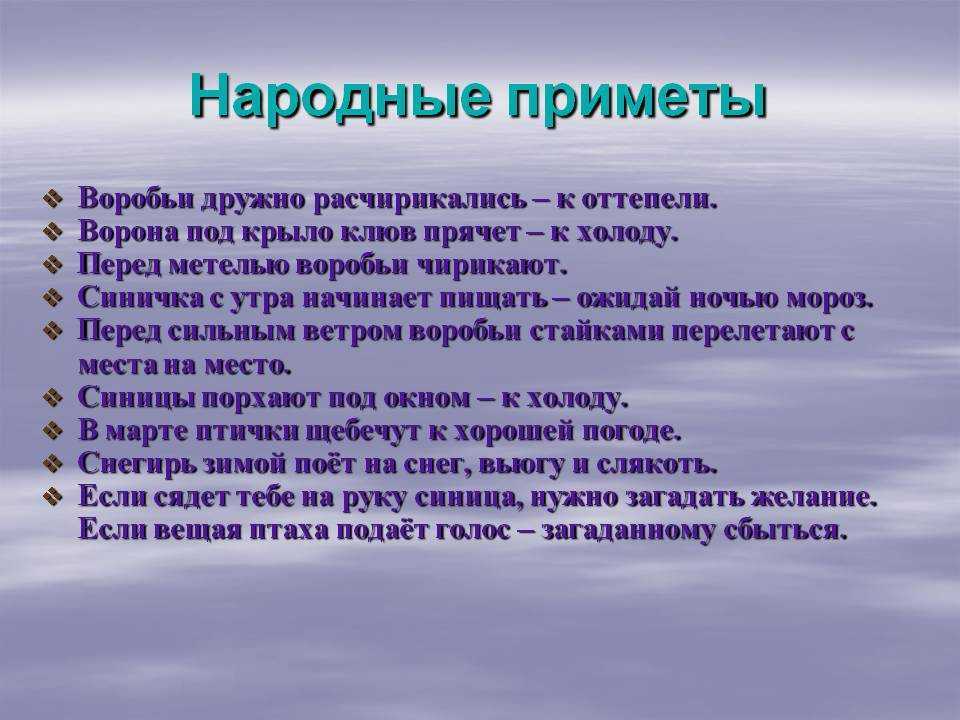 Народные приметы

❖ Воробьи дружно расчирикались – к оттепели.
❖ Ворона под крыло клюв прячет – к холоду.
❖ Перед метелью воробьи чирикают.
❖ Синичка с утра начинает пищать – ожидай ночью мороз.
❖ Перед сильным ветром воробьи стайками перелетают с места на место.
❖ Синицы порхают под окном – к холоду.
❖ В марте птички щебечут к хорошей погоде.
❖ Снегирь зимой поёт на снег, вьюгу и слякоть.
❖ Если сядет тебе на руку синица, нужно загадать желание. Если вещая птаха подаёт голос – загаданному сбыться.